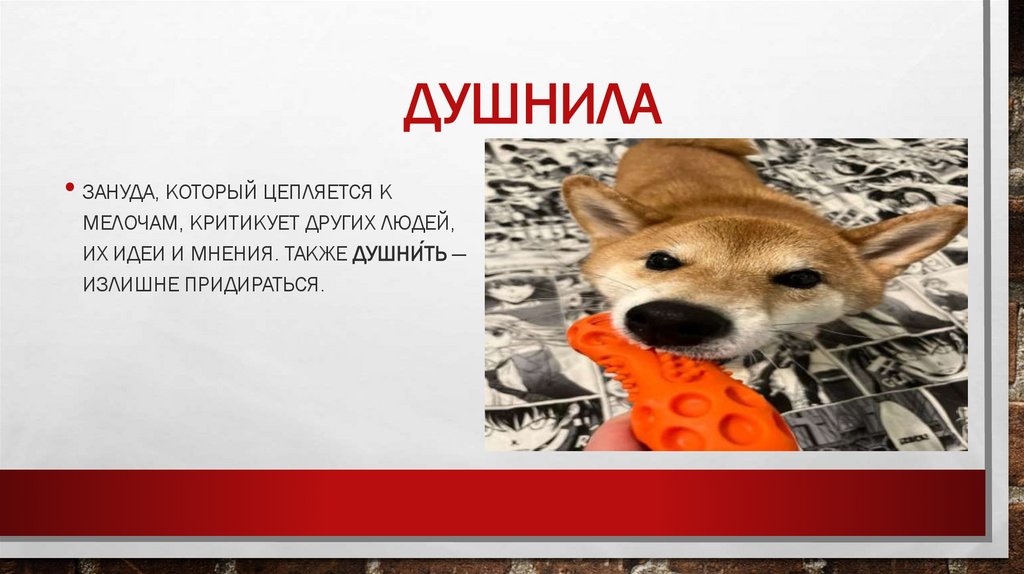 ДУШНИЛА

• ЗАНУДА, КОТОРЫЙ ЦЕПЛЯЕТСЯ К МЕЛОЧАМ, КРИТИКУЕТ ДРУГИХ ЛЮДЕЙ, ИХ ИДЕИ И МНЕНИЯ. ТАКЖЕ ДУШНИ́ТЬ — ИЗЛИШНЕ ПРИДИРАТЬСЯ.